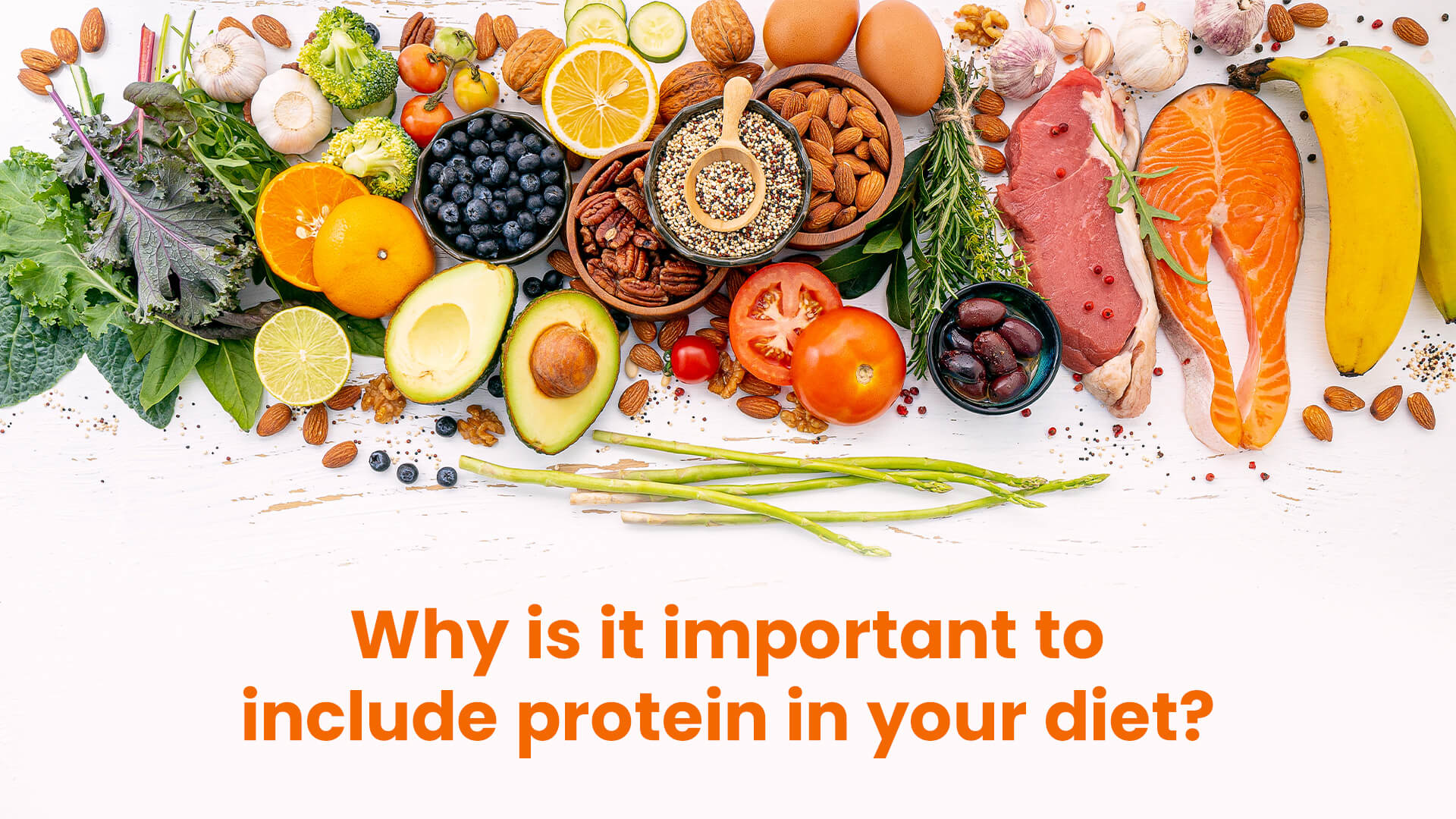 Why is it important to include protein in your diet?